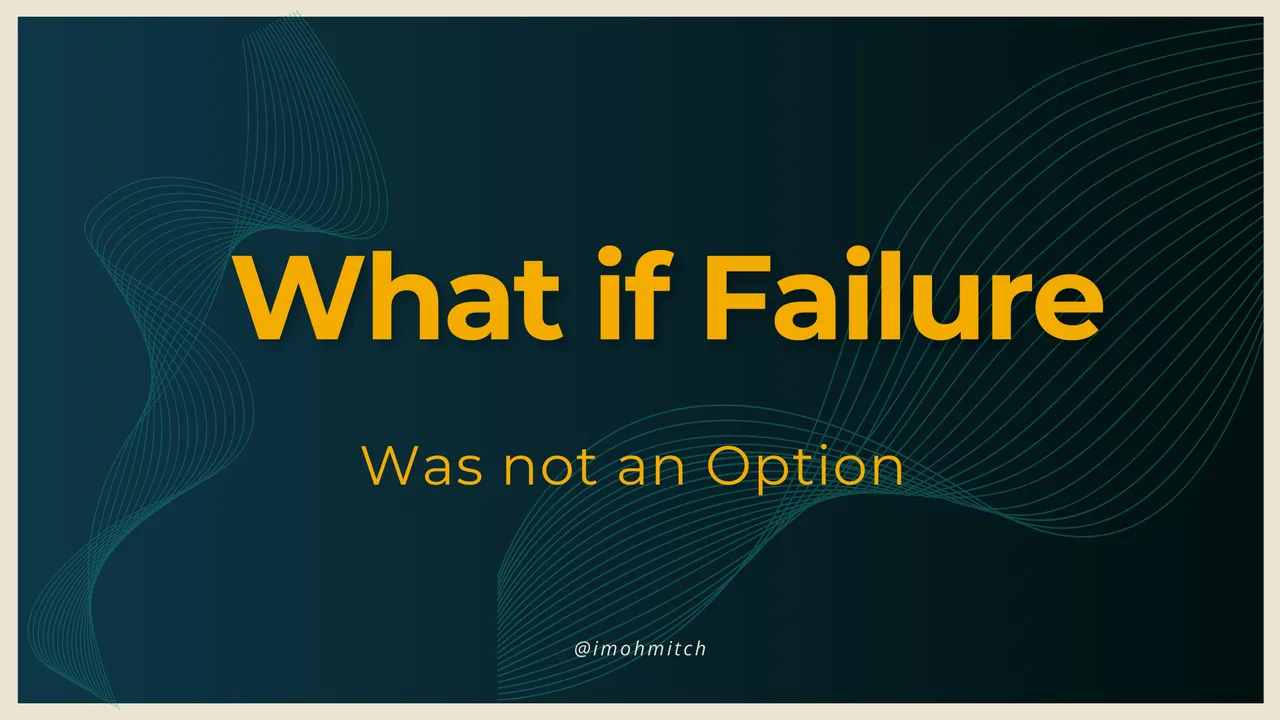 What if Failure

Was not an Option

@imohmitch